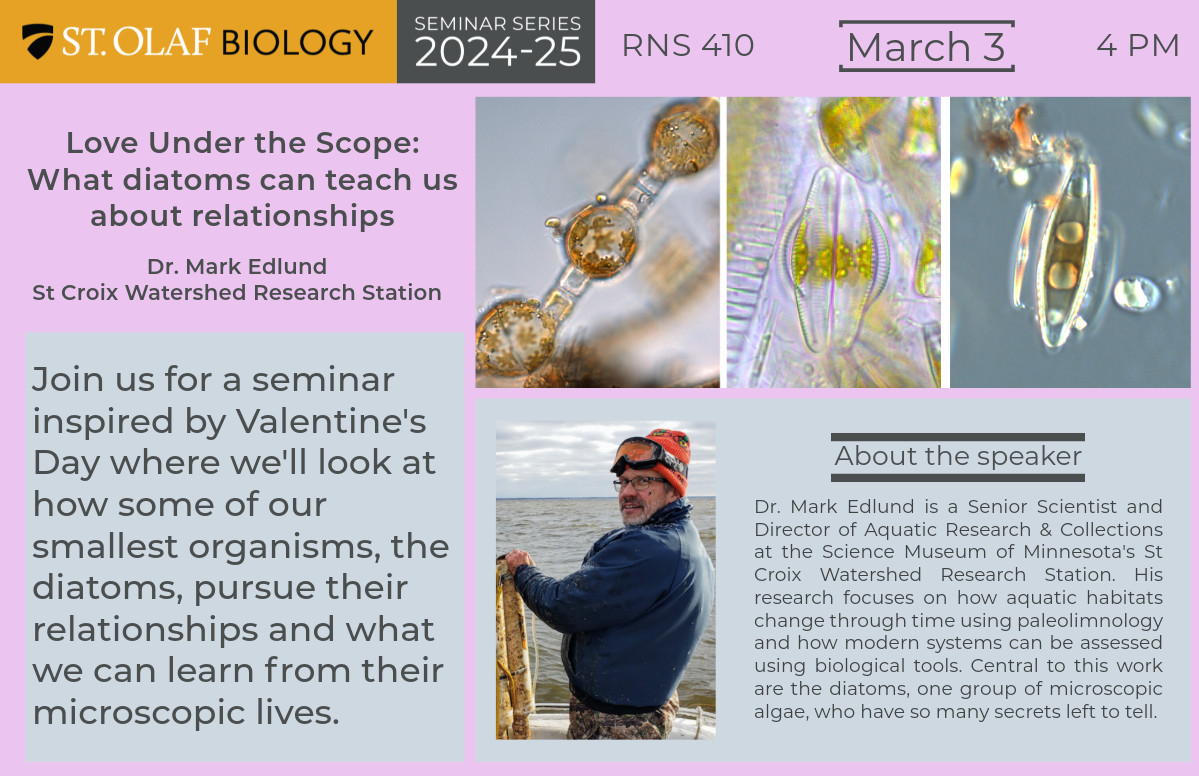 ST. OLAF BIOLOGY

SEMINAR SERIES
2024-25

RNS 410

March 3

4 PM

Love Under the Scope: What diatoms can teach us about relationships

Dr. Mark Edlund
St Croix Watershed Research Station

Join us for a seminar inspired by Valentine's Day where we'll look at how some of our smallest organisms, the diatoms, pursue their relationships and what we can learn from their microscopic lives.

About the speaker

Dr. Mark Edlund is a Senior Scientist and Director of Aquatic Research & Collections at the Science Museum of Minnesota's St Croix Watershed Research Station. His research focuses on how aquatic habitats change through time using paleolimnology and how modern systems can be assessed using biological tools. Central to this work are the diatoms, one group of microscopic algae, who have so many secrets left to tell.